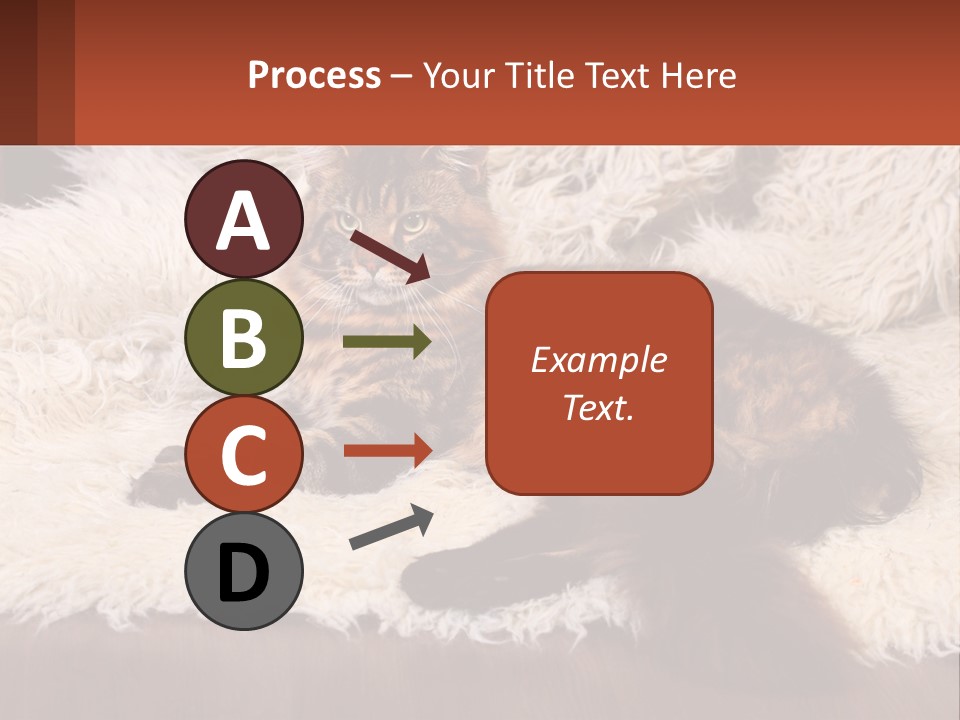 Process – Your Title Text Here

A

B

C

D

Example Text.